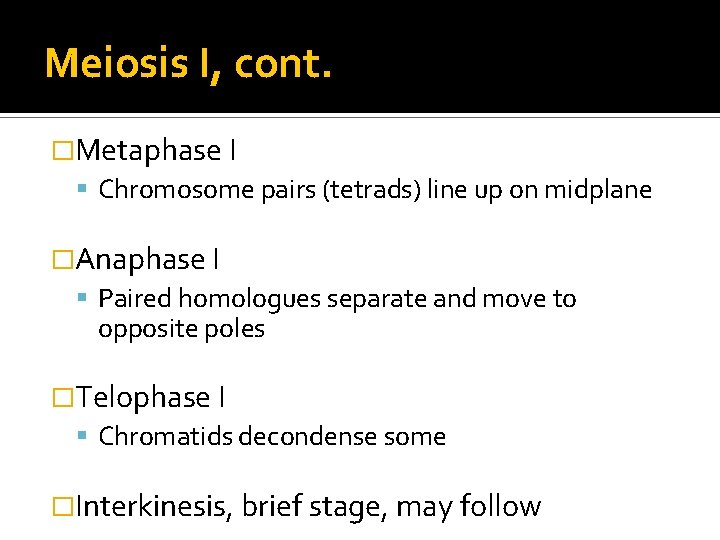 Meiosis I, cont.

□Metaphase I

▪ Chromosome pairs (tetrads) line up on midplane

□Anaphase I

▪ Paired homologues separate and move to opposite poles

□Telophase I

▪ Chromatids decondense some

□Interkinesis, brief stage, may follow